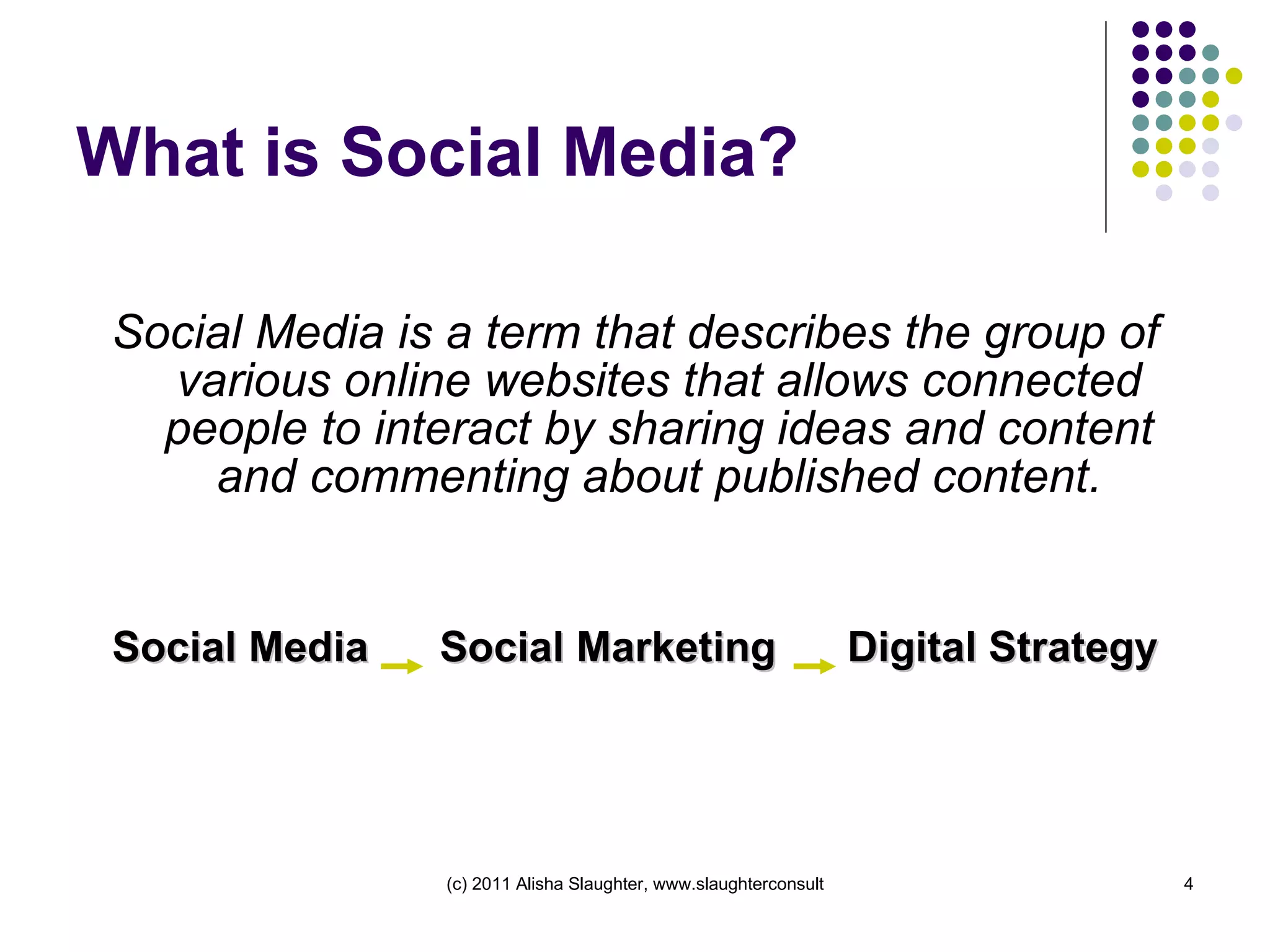 What is Social Media?

Social Media is a term that describes the group of various online websites that allows connected people to interact by sharing ideas and content and commenting about published content.

Social Media → Social Marketing → Digital Strategy

(c) 2011 Alisha Slaughter, www.slaughterconsult

4